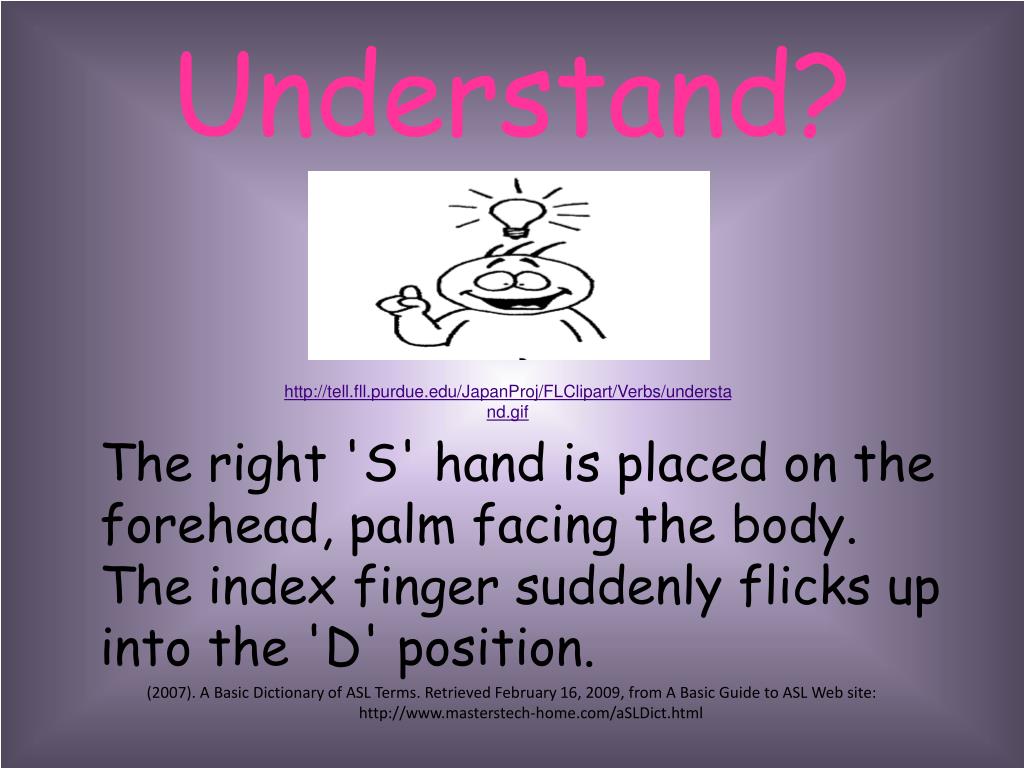 Understand?

http://tell.fll.purdue.edu/JapanProj/FLClipart/Verbs/understand.gif

The right 'S' hand is placed on the forehead, palm facing the body. The index finger suddenly flicks up into the 'D' position.

(2007). A Basic Dictionary of ASL Terms. Retrieved February 16, 2009, from A Basic Guide to ASL Web site: http://www.masterstech-home.com/aSLDict.html